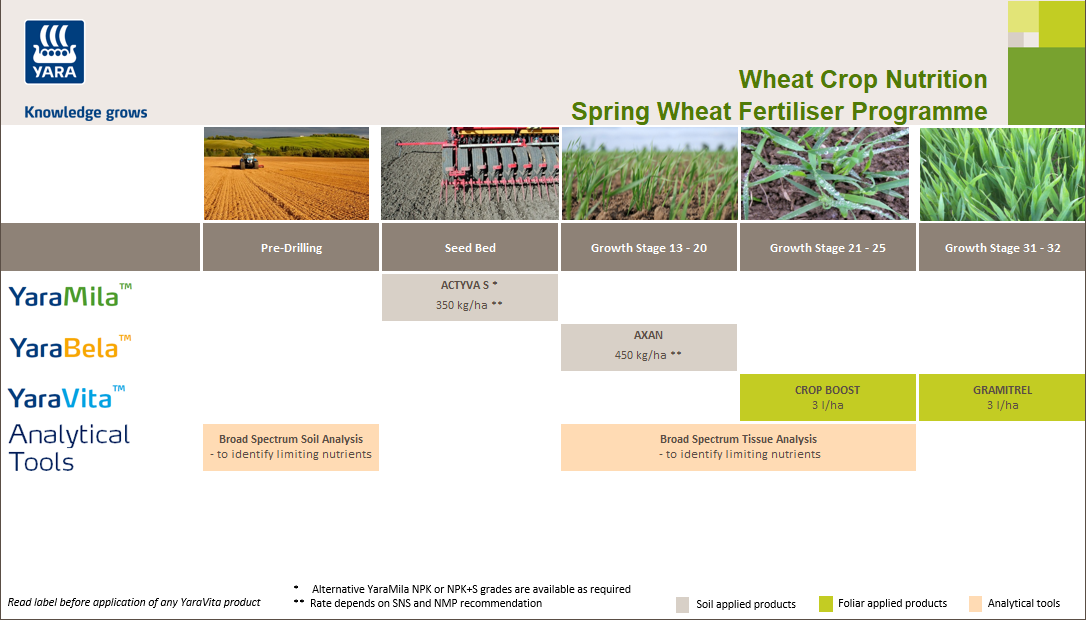 YARA

Knowledge grows

Wheat Crop Nutrition
Spring Wheat Fertiliser Programme

| | Pre-Drilling | Seed Bed | Growth Stage 13 - 20 | Growth Stage 21 - 25 | Growth Stage 31 - 32 |
|---|---|---|---|---|---|
| YaraMila™ | | ACTYVA S * 350 kg/ha ** | | | |
| YaraBela™ | | | AXAN 450 kg/ha ** | | |
| YaraVita™ | | | | CROP BOOST 3 l/ha | GRAMITREL 3 l/ha |
| Analytical Tools | Broad Spectrum Soil Analysis - to identify limiting nutrients | | Broad Spectrum Tissue Analysis - to identify limiting nutrients | | |

Read label before application of any YaraVita product

* Alternative YaraMila NPK or NPK+S grades are available as required
** Rate depends on SNS and NMP recommendation

Soil applied products
Foliar applied products
Analytical tools